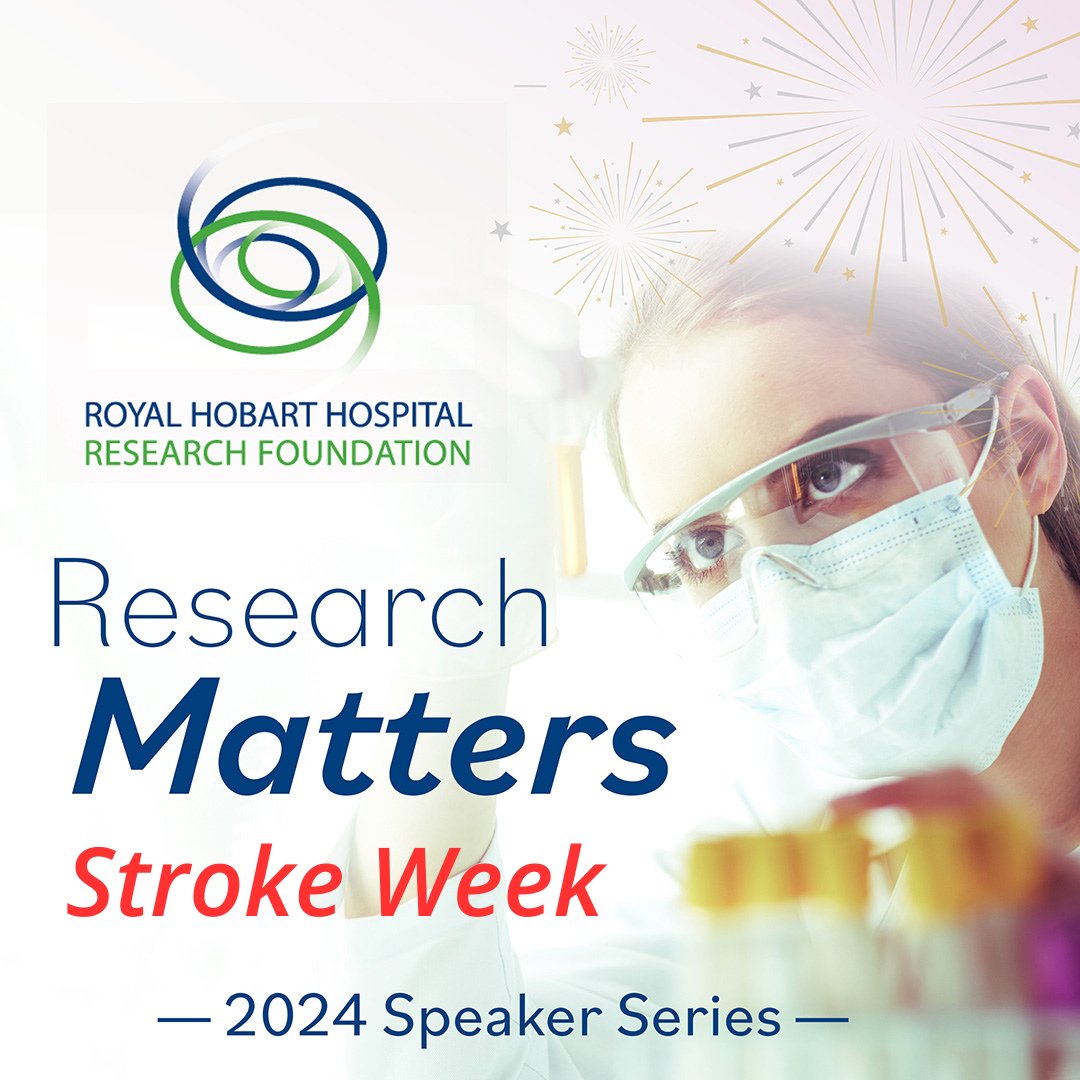 ROYAL HOBART HOSPITAL
RESEARCH FOUNDATION

Research
Matters
Stroke Week

— 2024 Speaker Series —